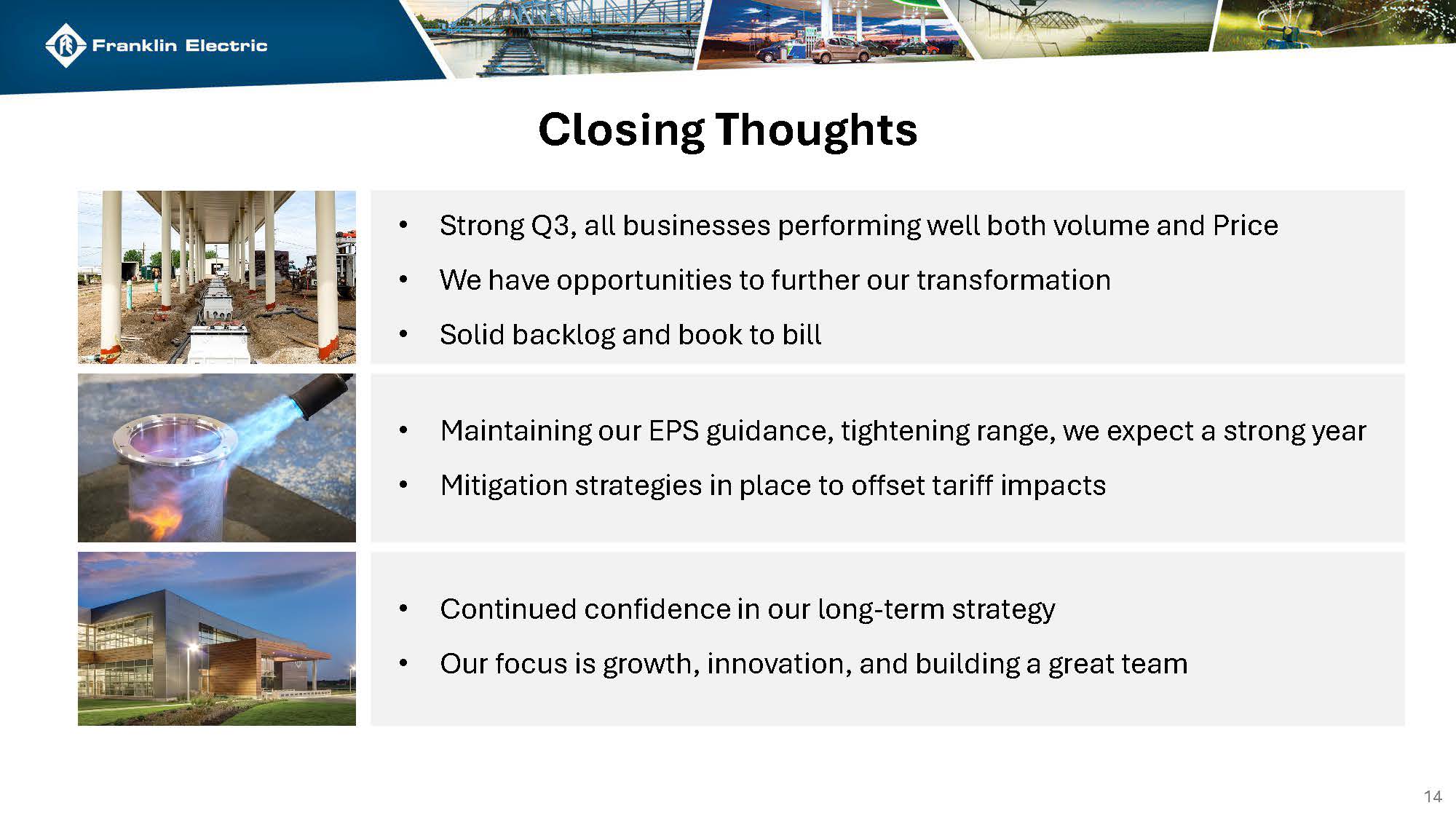 Franklin Electric

Closing Thoughts

• Strong Q3, all businesses performing well both volume and Price
• We have opportunities to further our transformation
• Solid backlog and book to bill

• Maintaining our EPS guidance, tightening range, we expect a strong year
• Mitigation strategies in place to offset tariff impacts

• Continued confidence in our long-term strategy
• Our focus is growth, innovation, and building a great team

14